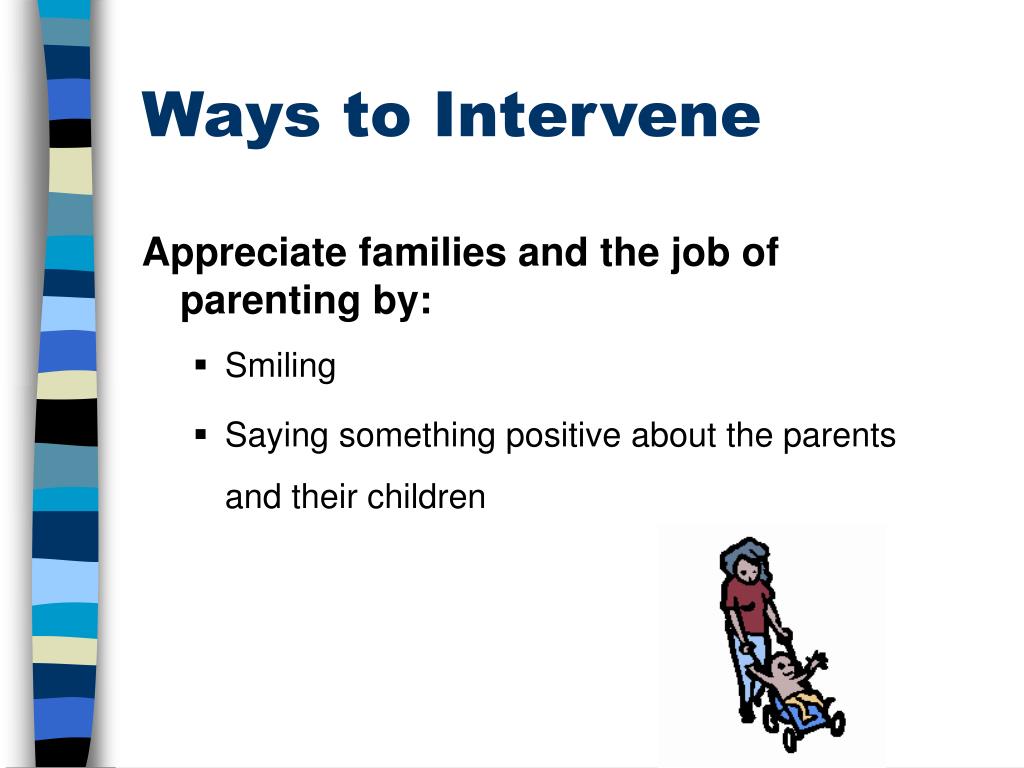 Ways to Intervene

Appreciate families and the job of parenting by:

▪ Smiling

▪ Saying something positive about the parents and their children